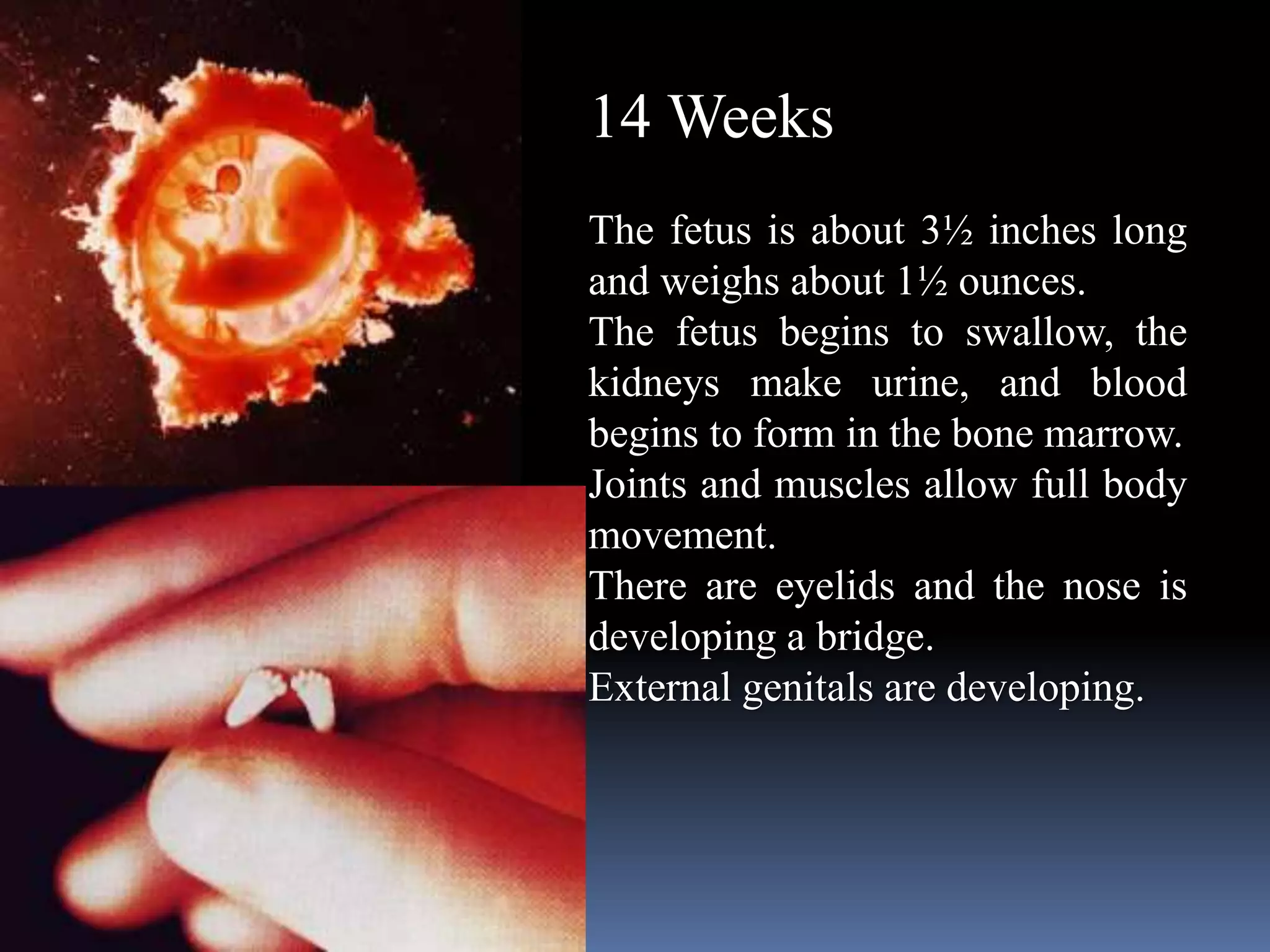 14 Weeks

The fetus is about 3½ inches long and weighs about 1½ ounces.
The fetus begins to swallow, the kidneys make urine, and blood begins to form in the bone marrow.
Joints and muscles allow full body movement.
There are eyelids and the nose is developing a bridge.
External genitals are developing.